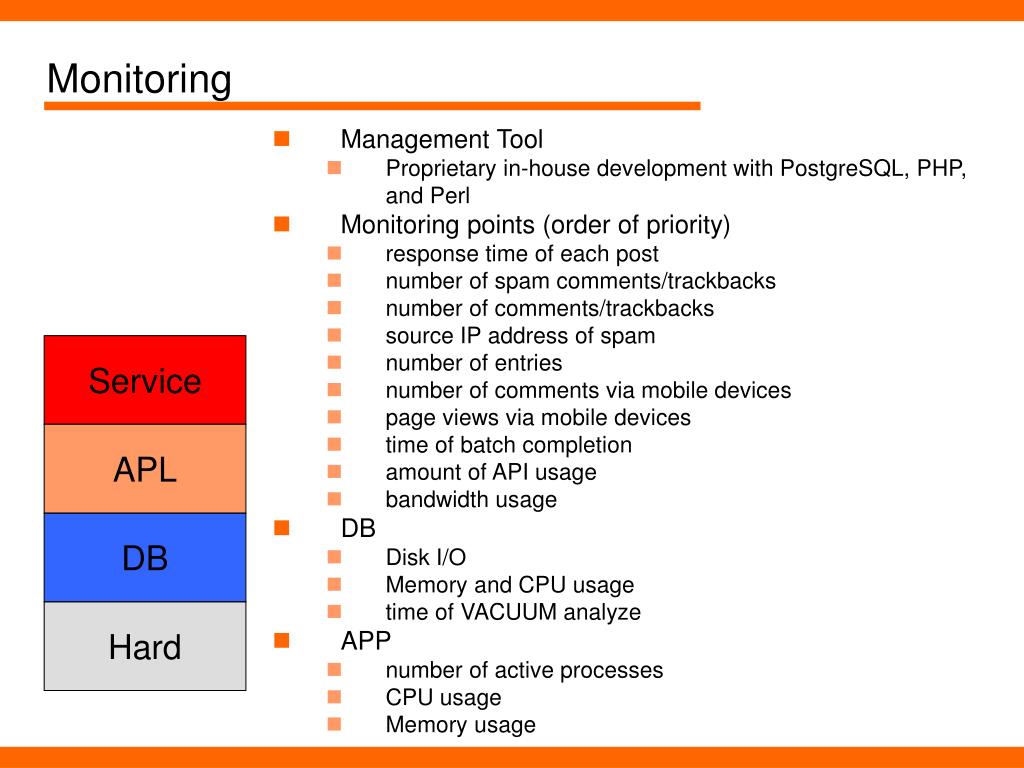 Monitoring

- Management Tool
  - Proprietary in-house development with PostgreSQL, PHP, and Perl
- Monitoring points (order of priority)
  - response time of each post
  - number of spam comments/trackbacks
  - number of comments/trackbacks
  - source IP address of spam
  - number of entries
  - number of comments via mobile devices
  - page views via mobile devices
  - time of batch completion
  - amount of API usage
  - bandwidth usage
- DB
  - Disk I/O
  - Memory and CPU usage
  - time of VACUUM analyze
- APP
  - number of active processes
  - CPU usage
  - Memory usage

Service
APL
DB
Hard